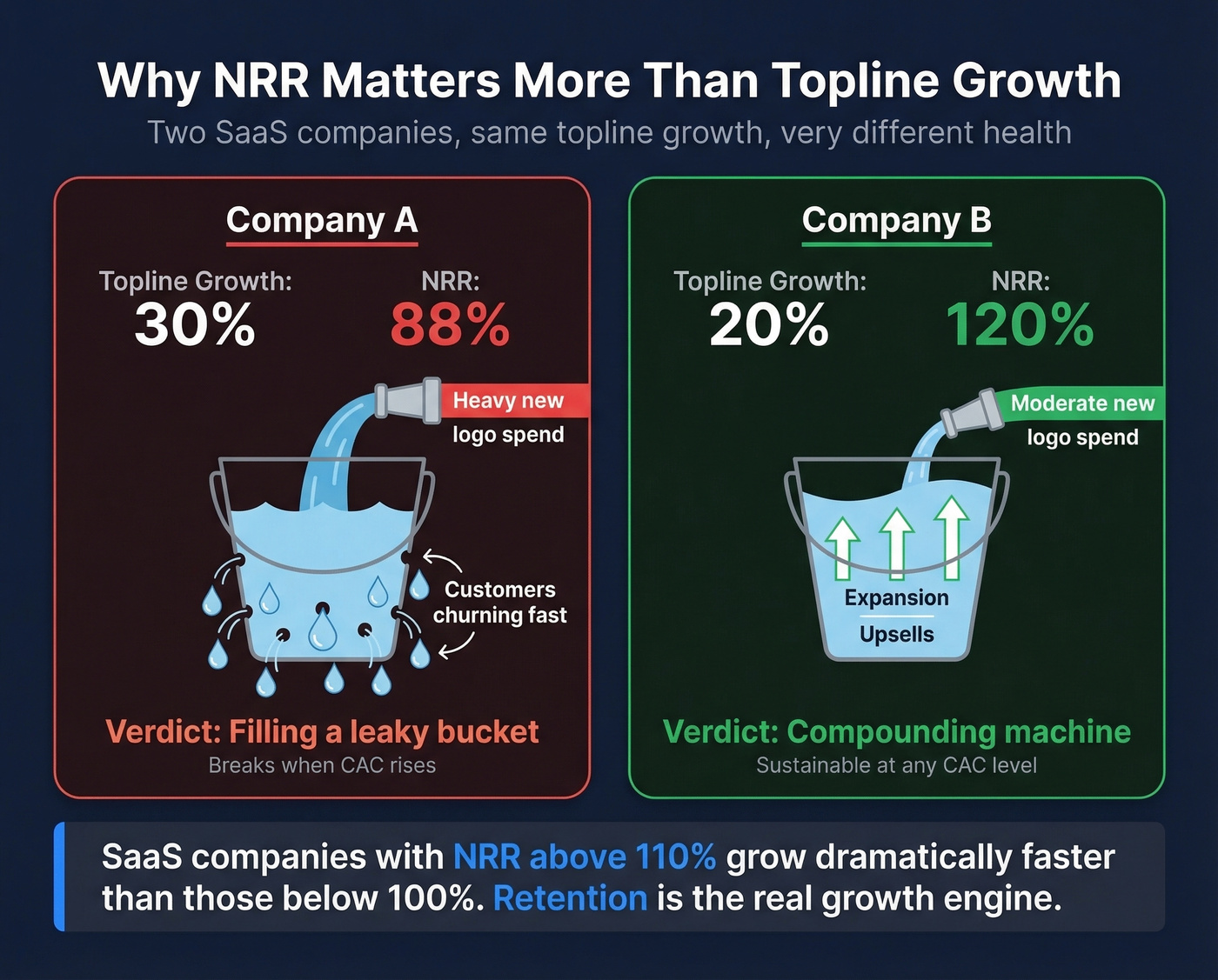 Why NRR Matters More Than Topline Growth

Two SaaS companies, same topline growth, very different health

Company A

Topline Growth:
30%

NRR:
88%

Heavy new logo spend

Customers churning fast

Verdict: Filling a leaky bucket

Breaks when CAC rises

Company B

Topline Growth:
20%

NRR:
120%

Moderate new logo spend

Expansion

Upsells

Verdict: Compounding machine

Sustainable at any CAC level

SaaS companies with NRR above 110% grow dramatically faster than those below 100%. Retention is the real growth engine.